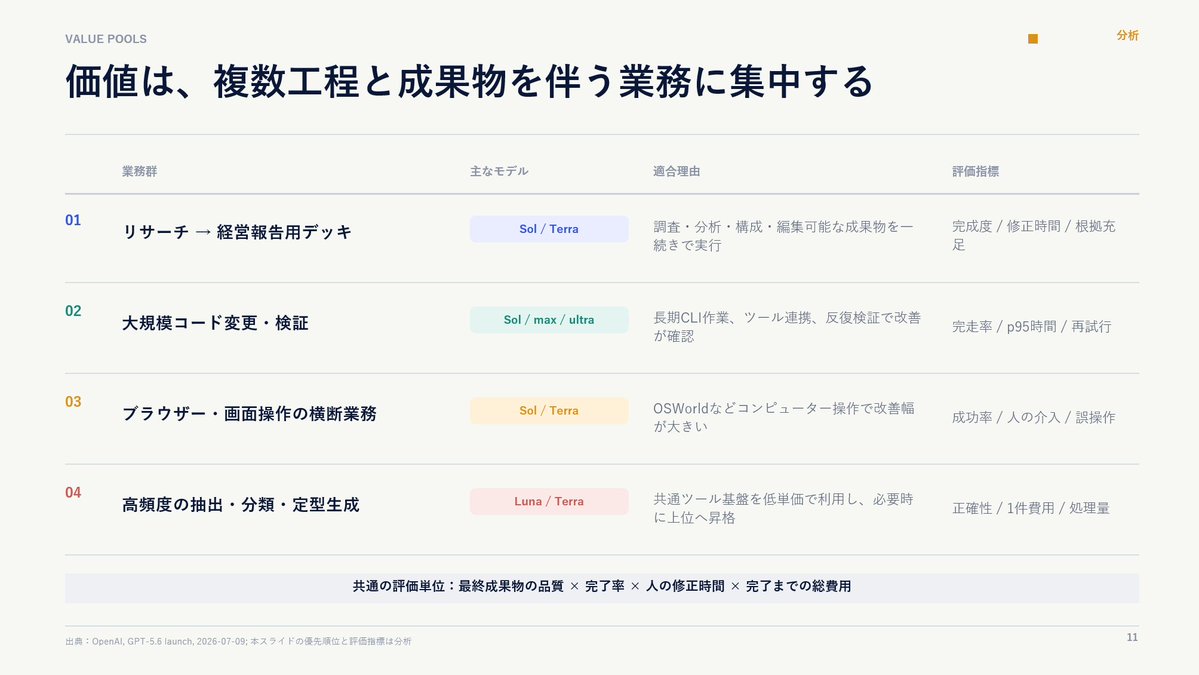 VALUE POOLS

分析

価値は、複数工程と成果物を伴う業務に集中する

| | 業務群 | 主なモデル | 適合理由 | 評価指標 |
|---|---|---|---|---|
| 01 | リサーチ → 経営報告用デッキ | Sol / Terra | 調査・分析・構成・編集可能な成果物を一続きで実行 | 完成度 / 修正時間 / 根拠充足 |
| 02 | 大規模コード変更・検証 | Sol / max / ultra | 長期CLI作業、ツール連携、反復検証で改善が確認 | 完走率 / p95時間 / 再試行 |
| 03 | ブラウザー・画面操作の横断業務 | Sol / Terra | OSWorldなどコンピューター操作で改善幅が大きい | 成功率 / 人の介入 / 誤操作 |
| 04 | 高頻度の抽出・分類・定型生成 | Luna / Terra | 共通ツール基盤を低単価で利用し、必要時に上位へ昇格 | 正確性 / 1件費用 / 処理量 |

共通の評価単位：最終成果物の品質 × 完了率 × 人の修正時間 × 完了までの総費用

出典：OpenAI, GPT-5.6 launch, 2026-07-09; 本スライドの優先順位と評価指標は分析

11